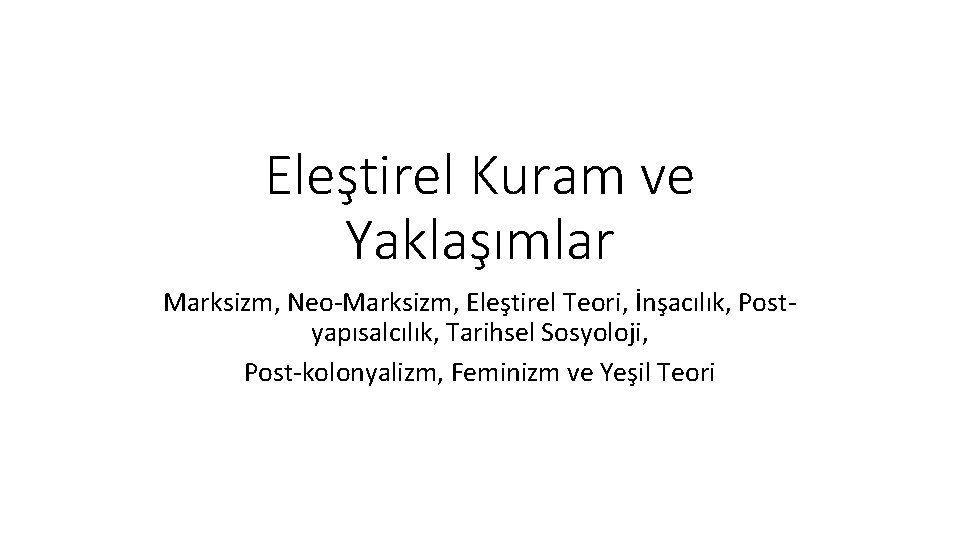 Eleştirel Kuram ve Yaklaşımlar

Marksizm, Neo-Marksizm, Eleştirel Teori, İnşacılık, Post-yapısalcılık, Tarihsel Sosyoloji,

Post-kolonyalizm, Feminizm ve Yeşil Teori